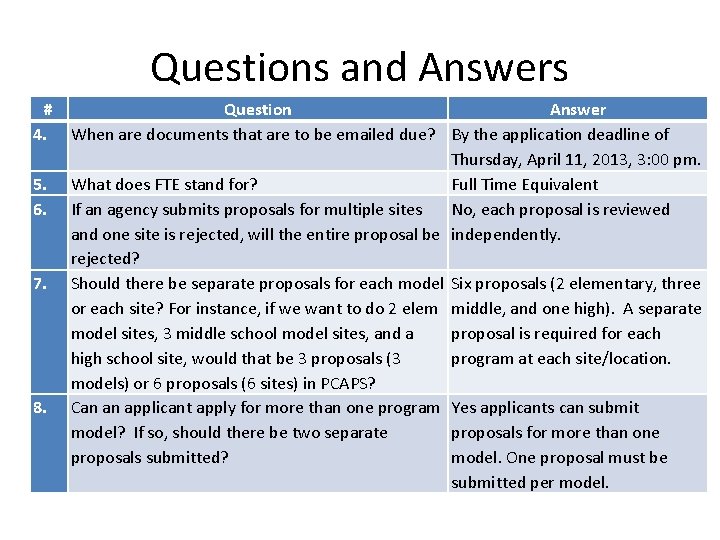 Questions and Answers

| # | Question | Answer |
|---|---|---|
| 4. | When are documents that are to be emailed due? | By the application deadline of Thursday, April 11, 2013, 3:00 pm. |
| 5. | What does FTE stand for? | Full Time Equivalent |
| 6. | If an agency submits proposals for multiple sites and one site is rejected, will the entire proposal be rejected? | No, each proposal is reviewed independently. |
| 7. | Should there be separate proposals for each model or each site? For instance, if we want to do 2 elem model sites, 3 middle school model sites, and a high school site, would that be 3 proposals (3 models) or 6 proposals (6 sites) in PCAPS? | Six proposals (2 elementary, three middle, and one high). A separate proposal is required for each program at each site/location. |
| 8. | Can an applicant apply for more than one program model? If so, should there be two separate proposals submitted? | Yes applicants can submit proposals for more than one model. One proposal must be submitted per model. |